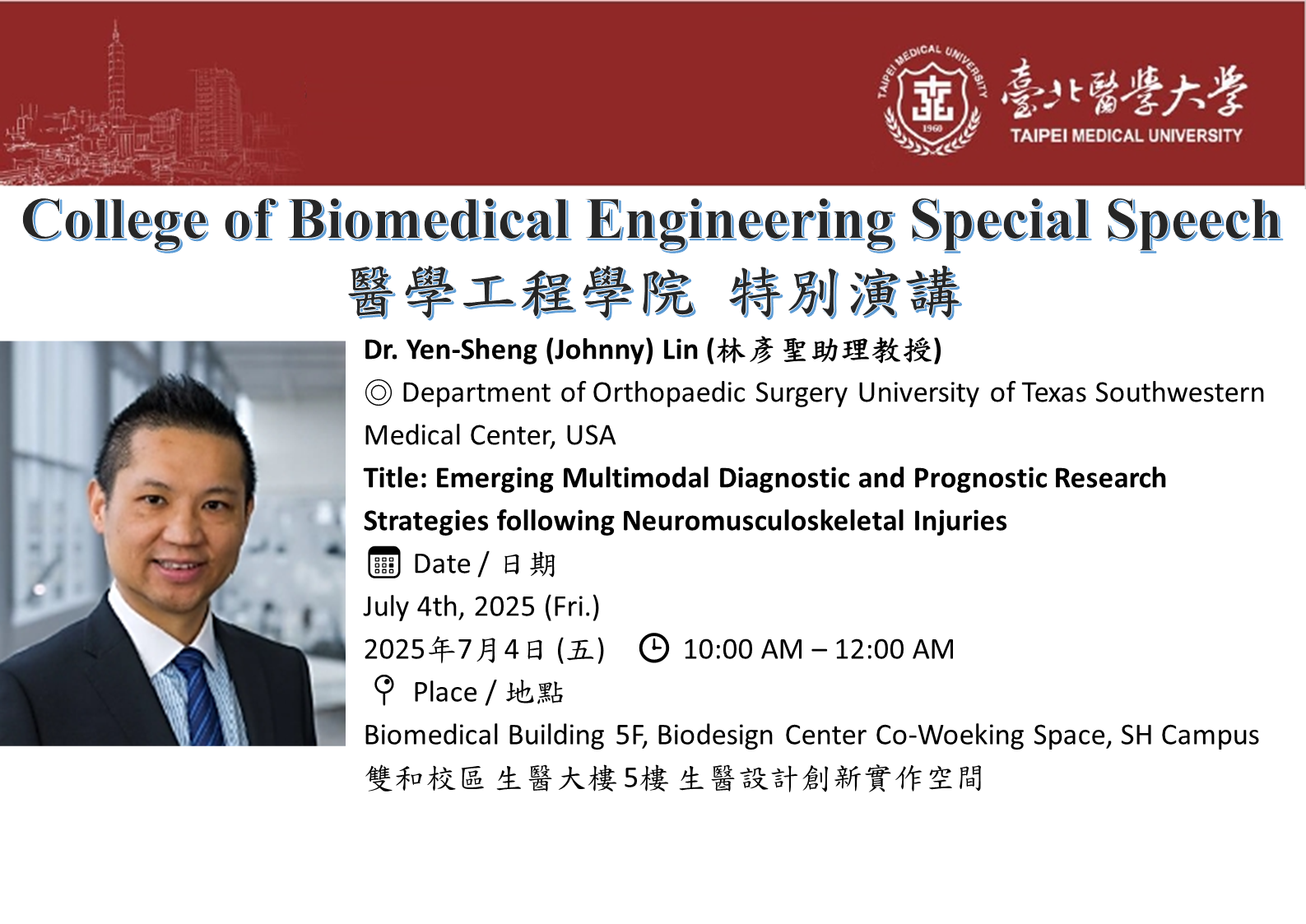 TAIPEI MEDICAL UNIVERSITY
1960
臺北醫學大學
TAIPEI MEDICAL UNIVERSITY

College of Biomedical Engineering Special Speech
醫學工程學院 特別演講

Dr. Yen-Sheng (Johnny) Lin (林彥聖助理教授)
◎ Department of Orthopaedic Surgery University of Texas Southwestern Medical Center, USA
Title: Emerging Multimodal Diagnostic and Prognostic Research Strategies following Neuromusculoskeletal Injuries
Date / 日期
July 4th, 2025 (Fri.)
2025年7月4日 (五) 10:00 AM – 12:00 AM
Place / 地點
Biomedical Building 5F, Biodesign Center Co-Woeking Space, SH Campus
雙和校區 生醫大樓5樓 生醫設計創新實作空間